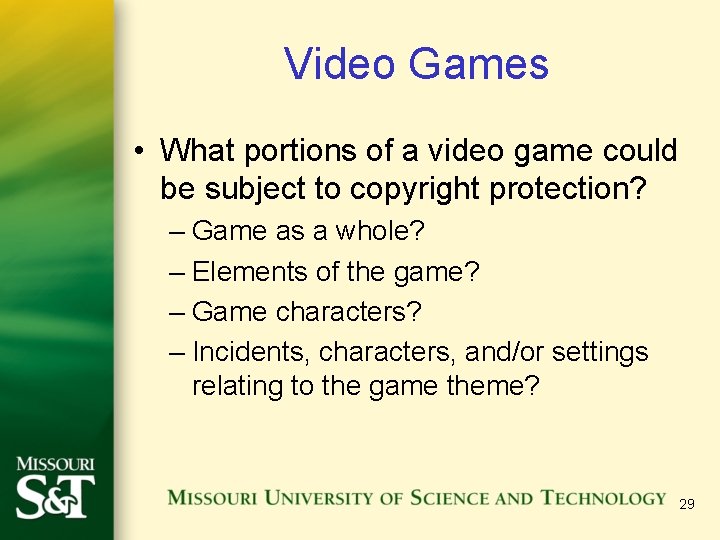 Video Games

• What portions of a video game could be subject to copyright protection?
– Game as a whole?
– Elements of the game?
– Game characters?
– Incidents, characters, and/or settings relating to the game theme?

MISSOURI S&T

MISSOURI UNIVERSITY OF SCIENCE AND TECHNOLOGY 29